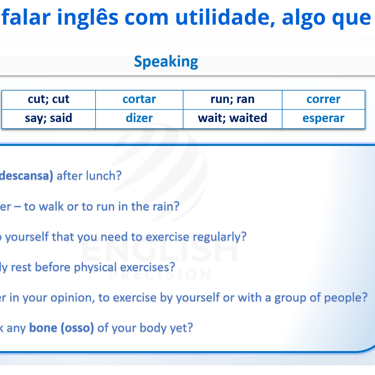 falar inglês com utilidade, algo que

Speaking

| cut; cut | cortar | run; ran | correr |
|---|---|---|---|
| say; said | dizer | wait; waited | esperar |

descansa) after lunch?

er – to walk or to run in the rain?

yourself that you need to exercise regularly?

ly rest before physical exercises?

er in your opinion, to exercise by yourself or with a group of people?

k any bone (osso) of your body yet?

ENGLISH PRECISION